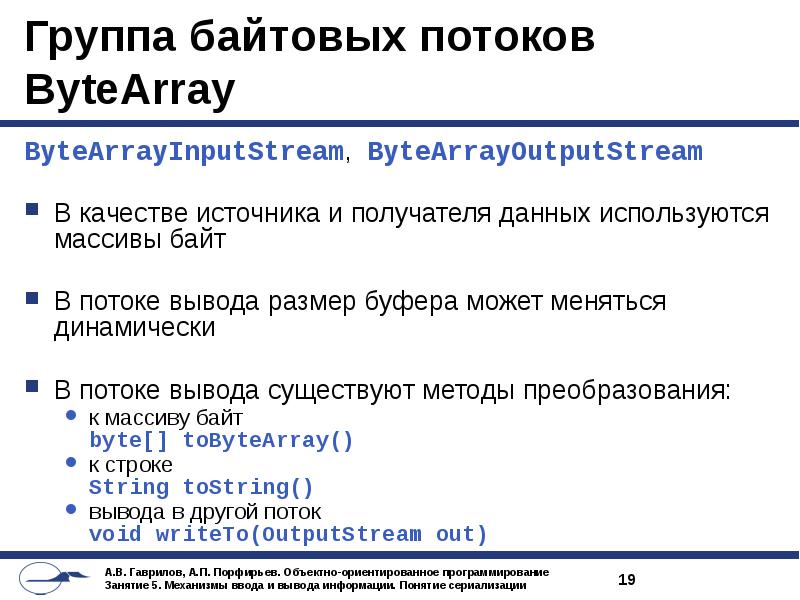 Группа байтовых потоков ByteArray

ByteArrayInputStream, ByteArrayOutputStream

В качестве источника и получателя данных используются массивы байт

В потоке вывода размер буфера может меняться динамически

В потоке вывода существуют методы преобразования:
к массиву байт
byte[] toByteArray()
к строке
String toString()
вывода в другой поток
void writeTo(OutputStream out)

А.В. Гаврилов, А.П. Порфирьев. Объектно-ориентированное программирование
Занятие 5. Механизмы ввода и вывода информации. Понятие сериализации

19